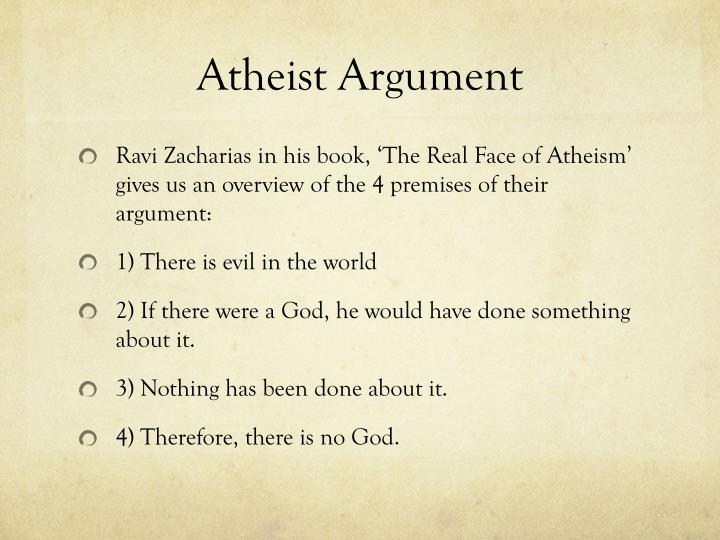 Atheist Argument

• Ravi Zacharias in his book, 'The Real Face of Atheism' gives us an overview of the 4 premises of their argument:

• 1) There is evil in the world

• 2) If there were a God, he would have done something about it.

• 3) Nothing has been done about it.

• 4) Therefore, there is no God.